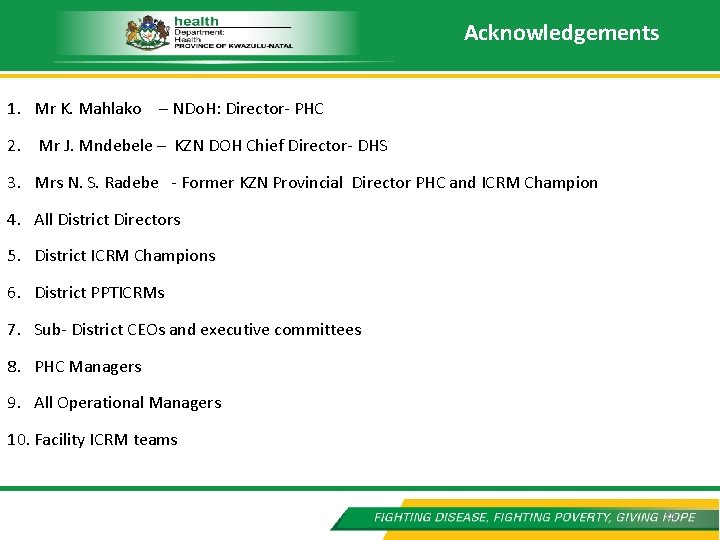 health
Department:
Health
PROVINCE OF KWAZULU-NATAL

Acknowledgements

1. Mr K. Mahlako – NDoH: Director- PHC

2. Mr J. Mndebele – KZN DOH Chief Director- DHS

3. Mrs N. S. Radebe - Former KZN Provincial Director PHC and ICRM Champion

4. All District Directors

5. District ICRM Champions

6. District PPTICRMs

7. Sub- District CEOs and executive committees

8. PHC Managers

9. All Operational Managers

10. Facility ICRM teams

FIGHTING DISEASE, FIGHTING POVERTY, GIVING HOPE